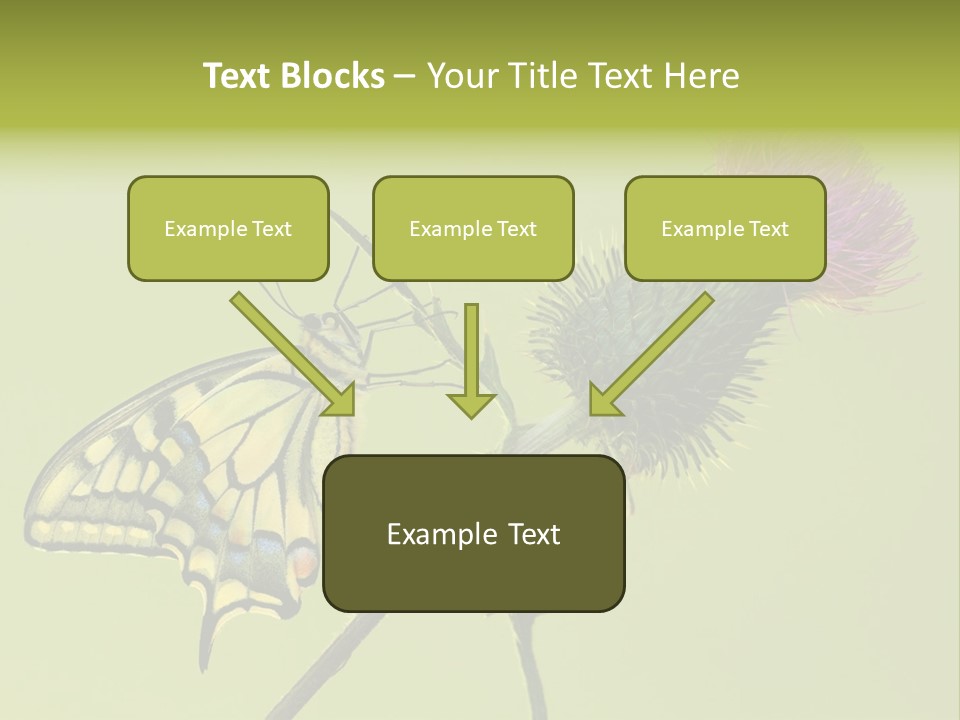 Text Blocks – Your Title Text Here

Example Text

Example Text

Example Text

Example Text